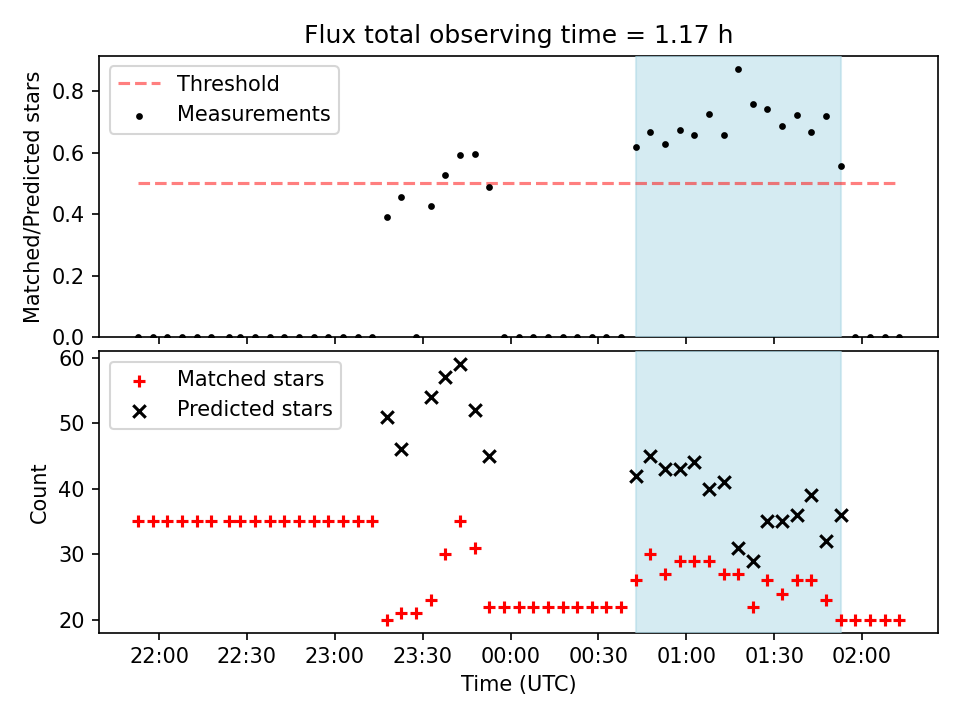 Flux total observing time = 1.17 h

Threshold
Measurements

Matched/Predicted stars
0.8
0.6
0.4
0.2
0.0

Matched stars
Predicted stars

Count
60
50
40
30
20

22:00
22:30
23:00
23:30
00:00
00:30
01:00
01:30
02:00
Time (UTC)